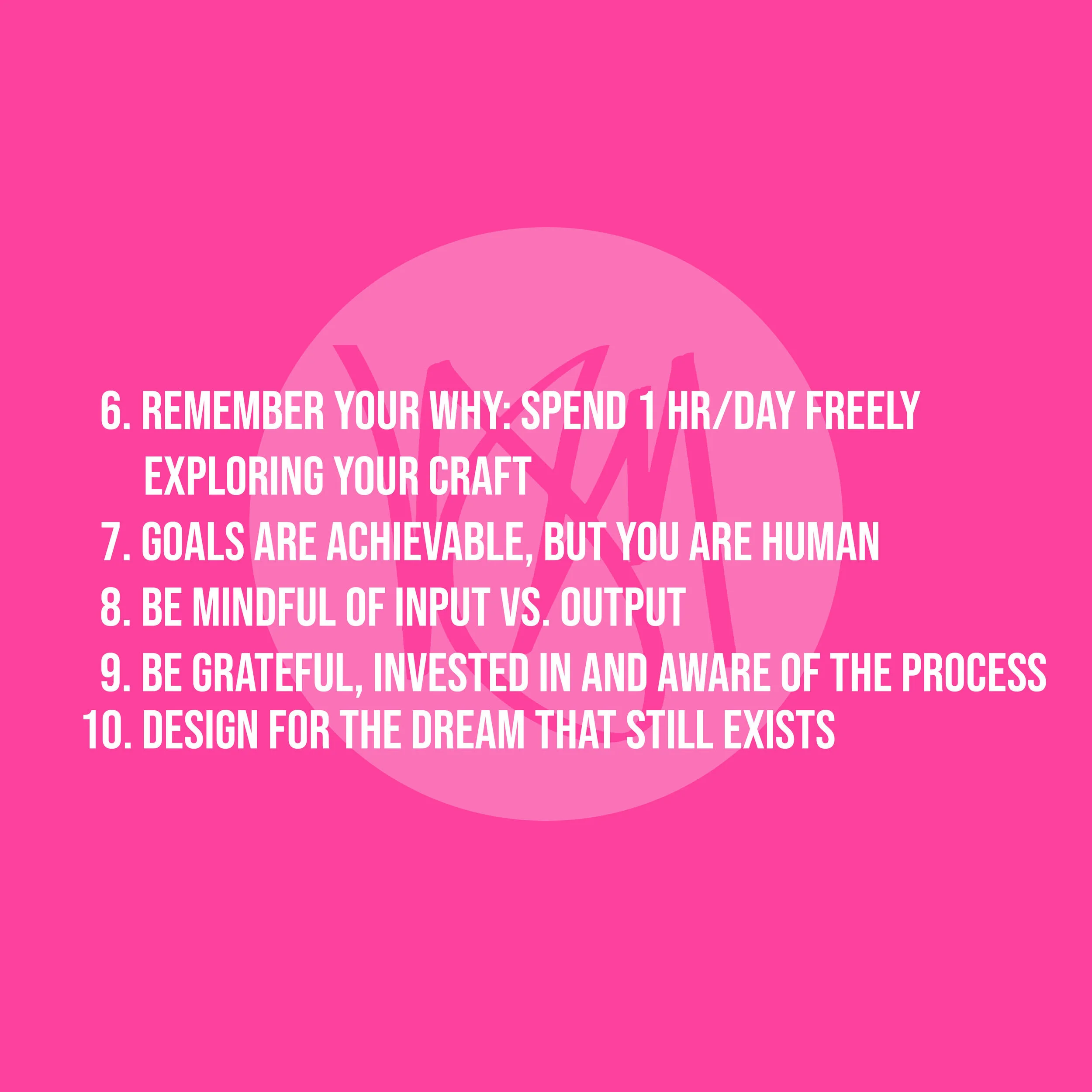 6. REMEMBER YOUR WHY: SPEND 1 HR/DAY FREELY EXPLORING YOUR CRAFT
7. GOALS ARE ACHIEVABLE, BUT YOU ARE HUMAN
8. BE MINDFUL OF INPUT VS. OUTPUT
9. BE GRATEFUL, INVESTED IN AND AWARE OF THE PROCESS
10. DESIGN FOR THE DREAM THAT STILL EXISTS